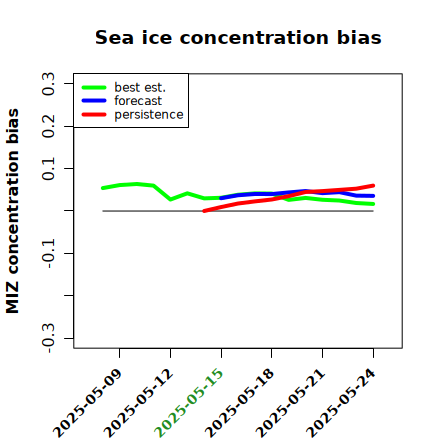 Sea ice concentration bias

best est.
forecast
persistence

MIZ concentration bias

0.3
0.2
0.1
-0.1
-0.3

2025-05-09
2025-05-12
2025-05-15
2025-05-18
2025-05-21
2025-05-24